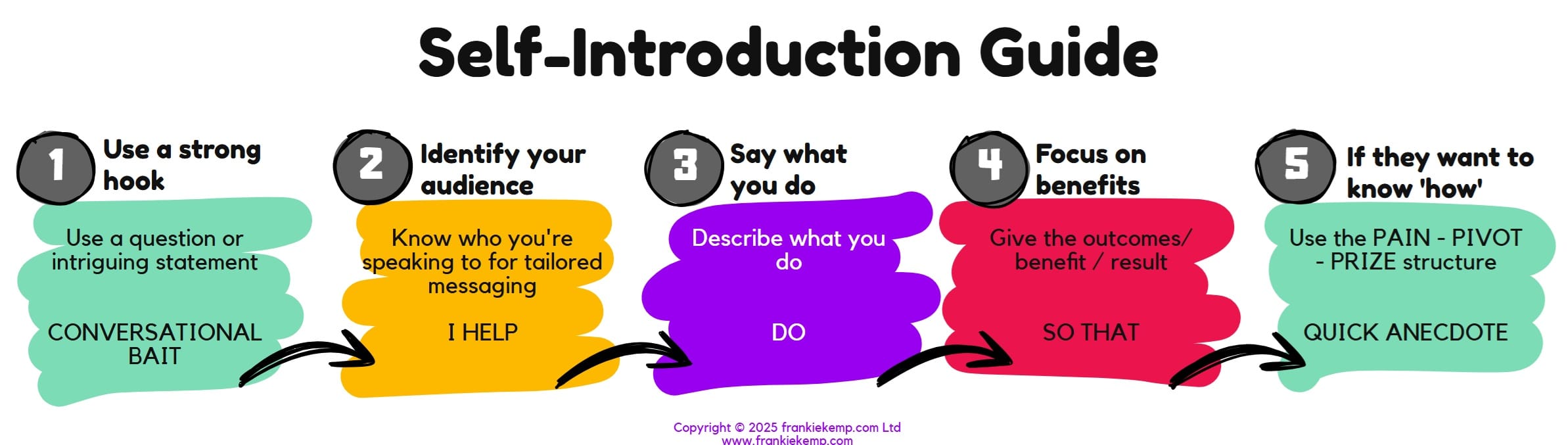 Self-Introduction Guide

1 Use a strong hook

Use a question or intriguing statement

CONVERSATIONAL BAIT

2 Identify your audience

Know who you're speaking to for tailored messaging

I HELP

3 Say what you do

Describe what you do

DO

4 Focus on benefits

Give the outcomes/ benefit / result

SO THAT

5 If they want to know 'how'

Use the PAIN - PIVOT - PRIZE structure

QUICK ANECDOTE

Copyright © 2025 frankiekemp.com Ltd
www.frankiekemp.com